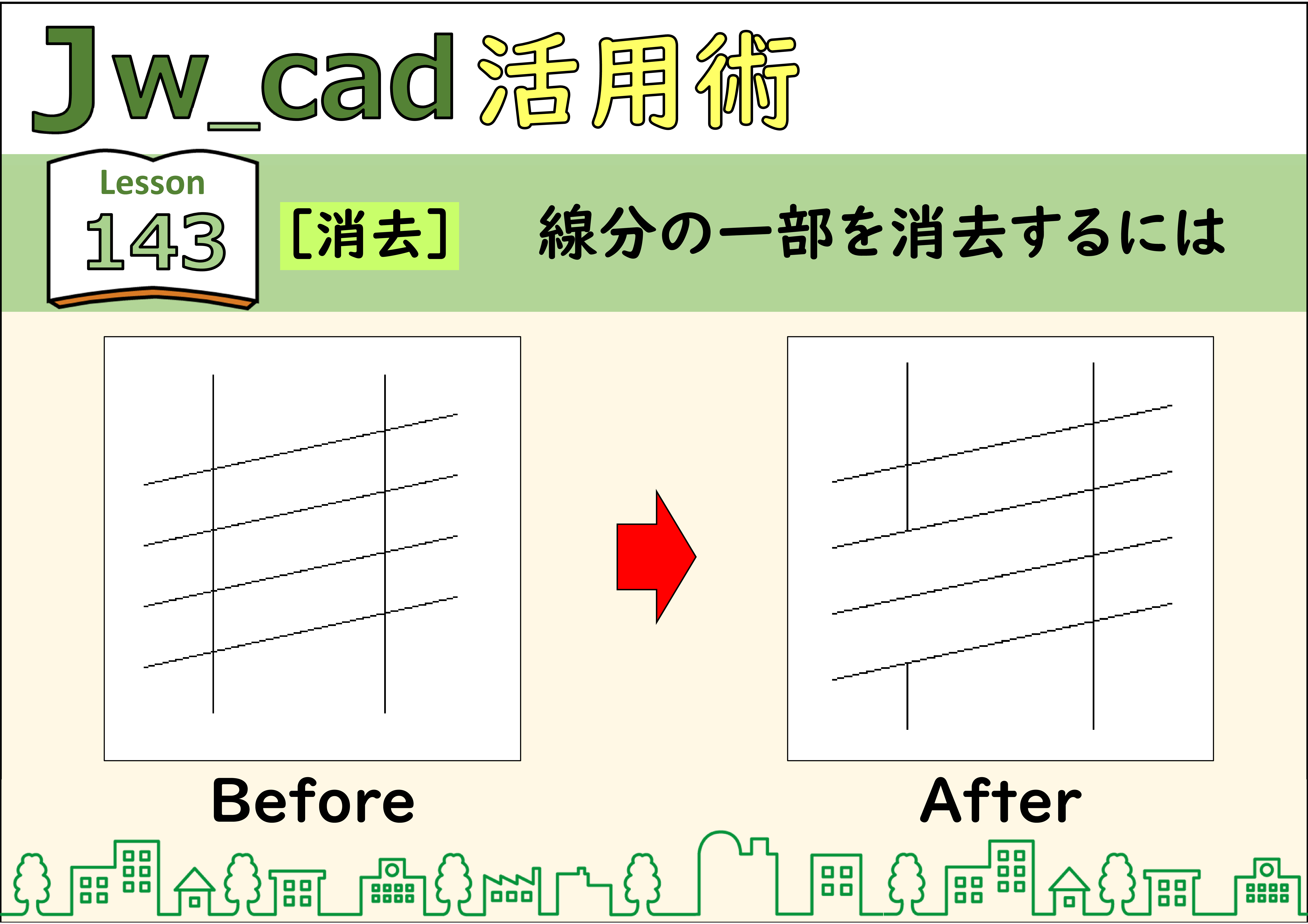 Jw_cad活用術

Lesson
143

[消去]　線分の一部を消去するには

Before

After